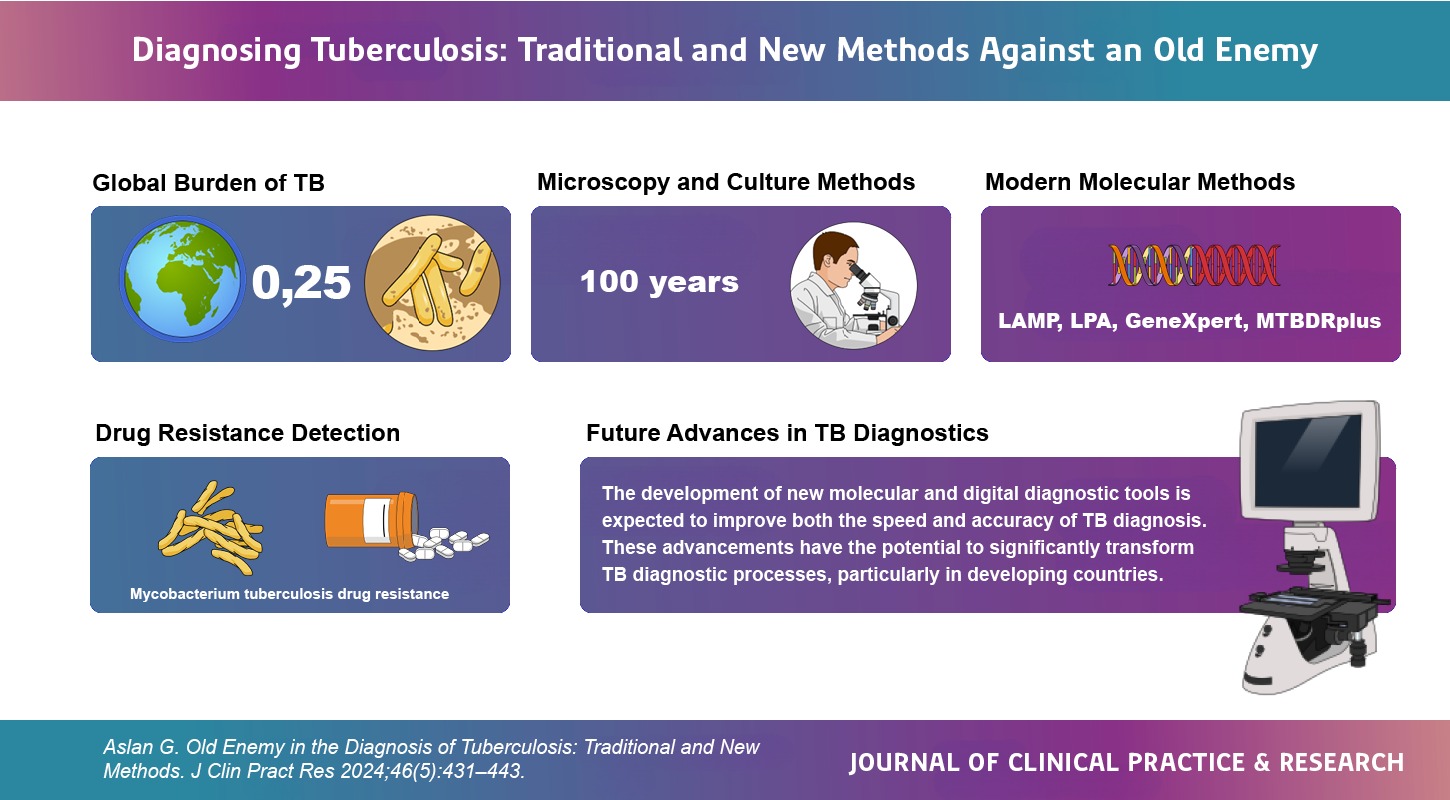 Diagnosing Tuberculosis: Traditional and New Methods Against an Old Enemy

Global Burden of TB

0,25

Microscopy and Culture Methods

100 years

Modern Molecular Methods

LAMP, LPA, GeneXpert, MTBDRplus

Drug Resistance Detection

Mycobacterium tuberculosis drug resistance

Future Advances in TB Diagnostics

The development of new molecular and digital diagnostic tools is expected to improve both the speed and accuracy of TB diagnosis. These advancements have the potential to significantly transform TB diagnostic processes, particularly in developing countries.

Aslan G. Old Enemy in the Diagnosis of Tuberculosis: Traditional and New Methods. J Clin Pract Res 2024;46(5):431–443.

JOURNAL OF CLINICAL PRACTICE & RESEARCH